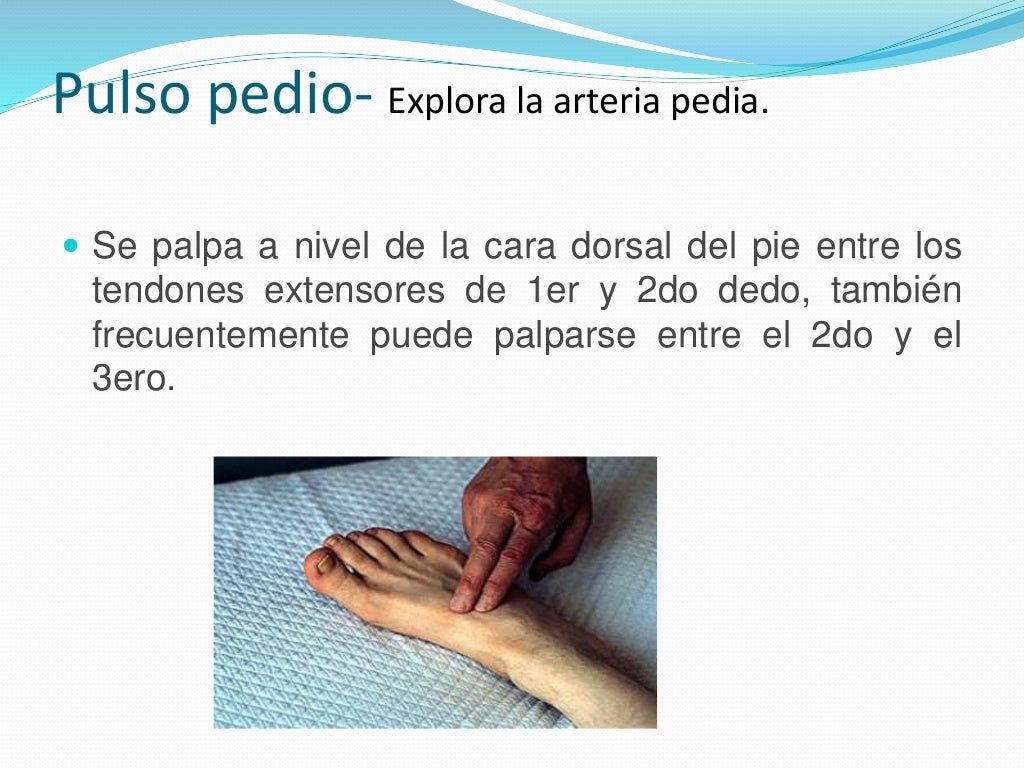 Pulso pedio- Explora la arteria pedia.

Se palpa a nivel de la cara dorsal del pie entre los tendones extensores de 1er y 2do dedo, también frecuentemente puede palparse entre el 2do y el 3ero.